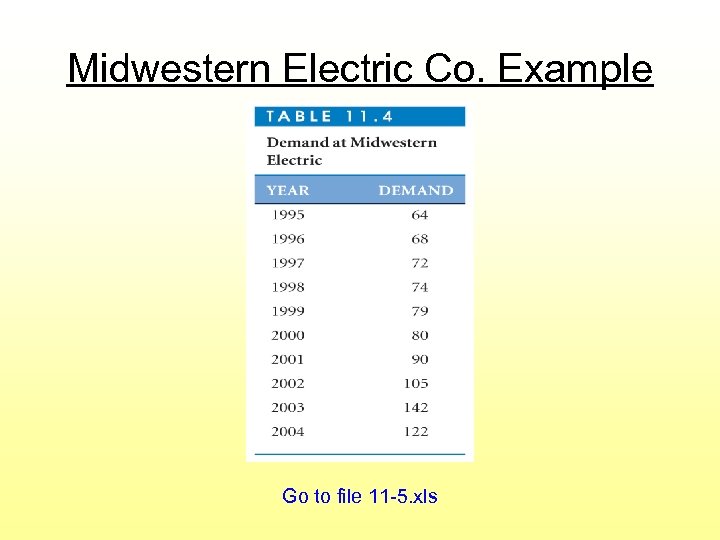 Midwestern Electric Co. Example

TABLE 11.4

Demand at Midwestern Electric

| YEAR | DEMAND |
|---|---|
| 1995 | 64 |
| 1996 | 68 |
| 1997 | 72 |
| 1998 | 74 |
| 1999 | 79 |
| 2000 | 80 |
| 2001 | 90 |
| 2002 | 105 |
| 2003 | 142 |
| 2004 | 122 |

Go to file 11-5.xls